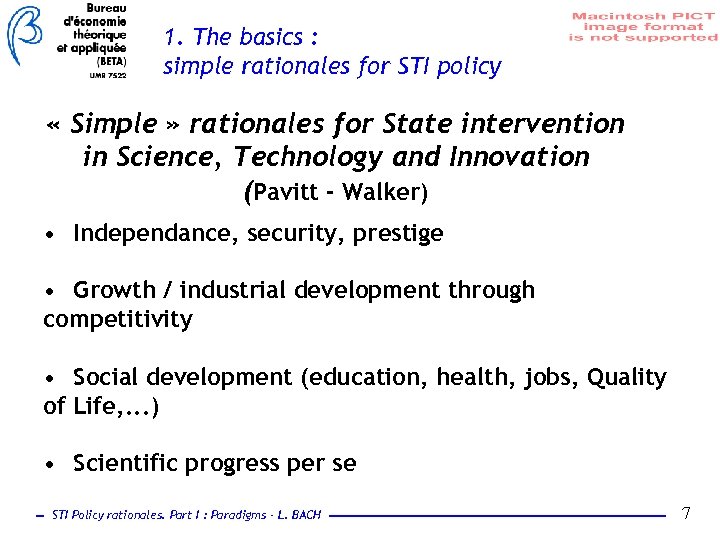 Bureau d'économie théorique et appliquée (BETA) UMR 7522

1. The basics : simple rationales for STI policy

Macintosh PICT image format is not supported

« Simple » rationales for State intervention in Science, Technology and Innovation (Pavitt - Walker)

• Independance, security, prestige

• Growth / industrial development through competitivity

• Social development (education, health, jobs, Quality of Life,...)

• Scientific progress per se

STI Policy rationales. Part I : Paradigms - L. BACH

7